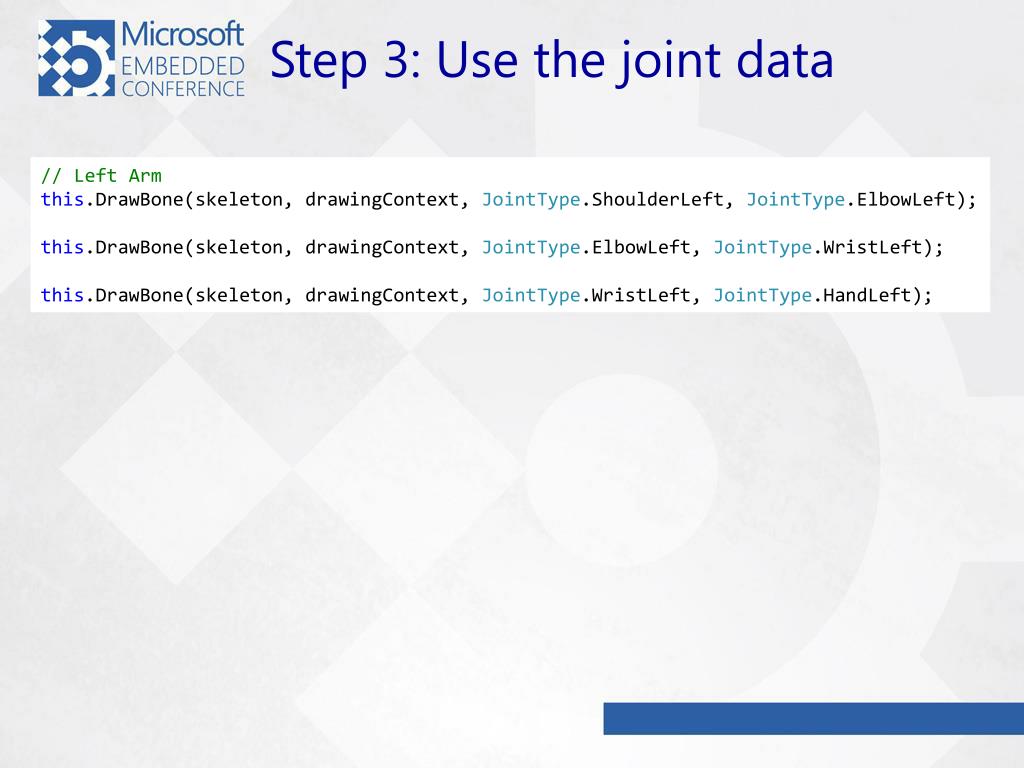 Microsoft EMBEDDED CONFERENCE

Step 3: Use the joint data

// Left Arm
this.DrawBone(skeleton, drawingContext, JointType.ShoulderLeft, JointType.ElbowLeft);

this.DrawBone(skeleton, drawingContext, JointType.ElbowLeft, JointType.WristLeft);

this.DrawBone(skeleton, drawingContext, JointType.WristLeft, JointType.HandLeft);